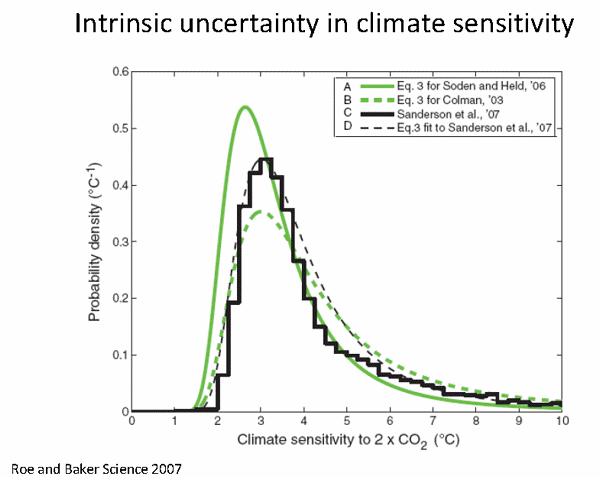 Intrinsic uncertainty in climate sensitivity

A Eq. 3 for Soden and Held, '06
B Eq. 3 for Colman, '03
C Sanderson et al., '07
D Eq.3 fit to Sanderson et al., '07

Probability density ($°C^{-1}$)

0.6
0.5
0.4
0.3
0.2
0.1
0

0 1 2 3 4 5 6 7 8 9 10

Climate sensitivity to 2 x $CO_2$ (°C)

Roe and Baker Science 2007